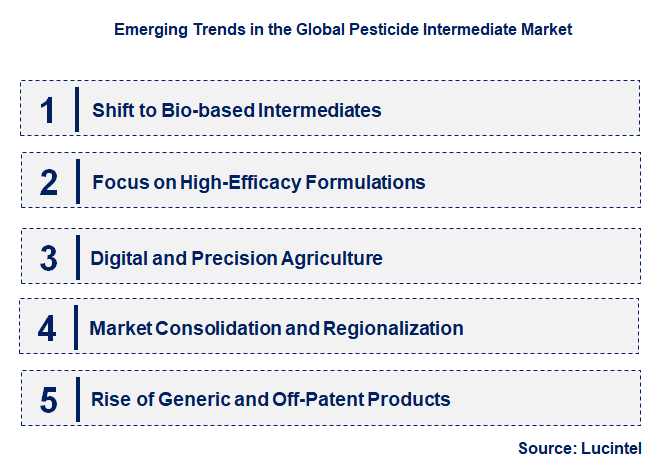 Emerging Trends in the Global Pesticide Intermediate Market

1 Shift to Bio-based Intermediates

2 Focus on High-Efficacy Formulations

3 Digital and Precision Agriculture

4 Market Consolidation and Regionalization

5 Rise of Generic and Off-Patent Products

Source: Lucintel